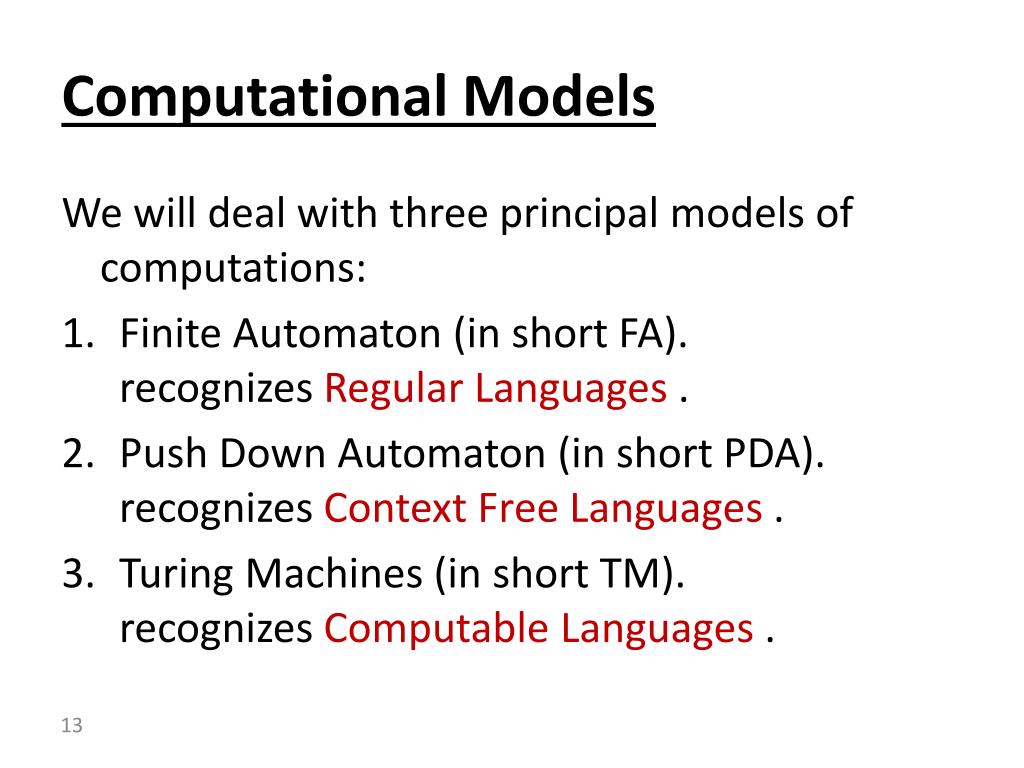 Computational Models

We will deal with three principal models of computations:

1. Finite Automaton (in short FA). recognizes Regular Languages .
2. Push Down Automaton (in short PDA). recognizes Context Free Languages .
3. Turing Machines (in short TM). recognizes Computable Languages .

13